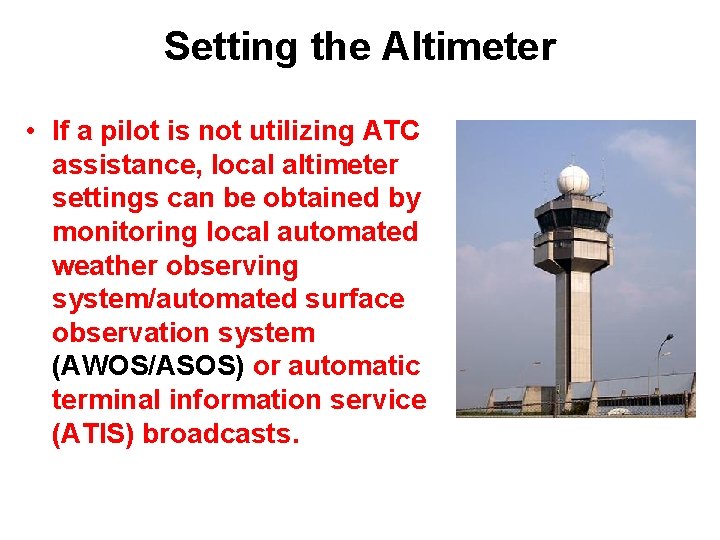 Setting the Altimeter

• If a pilot is not utilizing ATC assistance, local altimeter settings can be obtained by monitoring local automated weather observing system/automated surface observation system (AWOS/ASOS) or automatic terminal information service (ATIS) broadcasts.